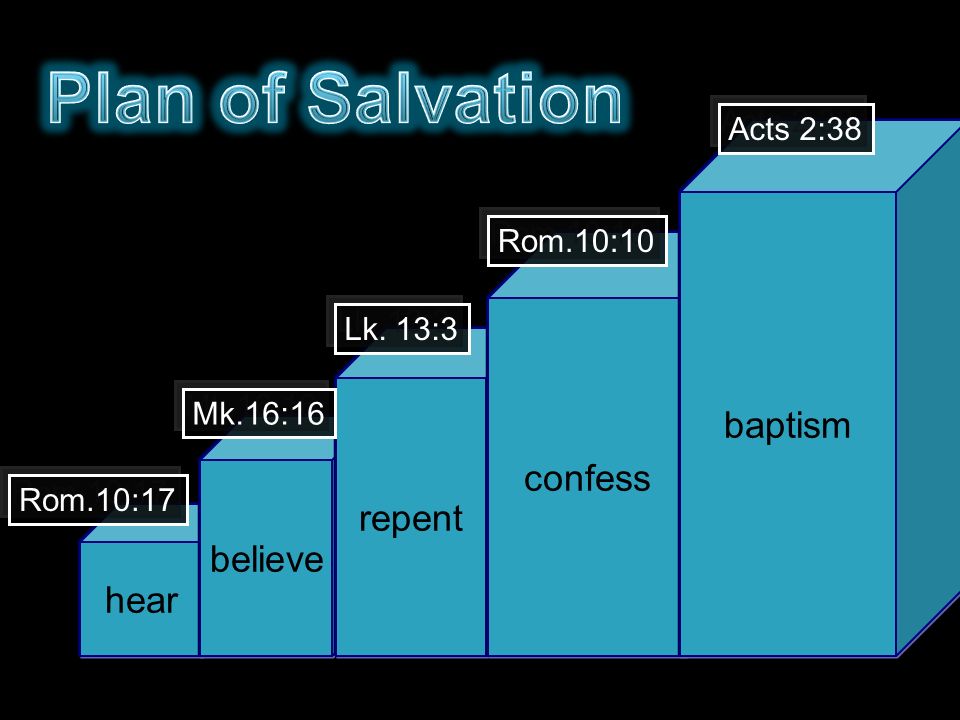 Plan of Salvation

Rom.10:17
hear

Mk.16:16
believe

Lk. 13:3
repent

Rom.10:10
confess

Acts 2:38
baptism